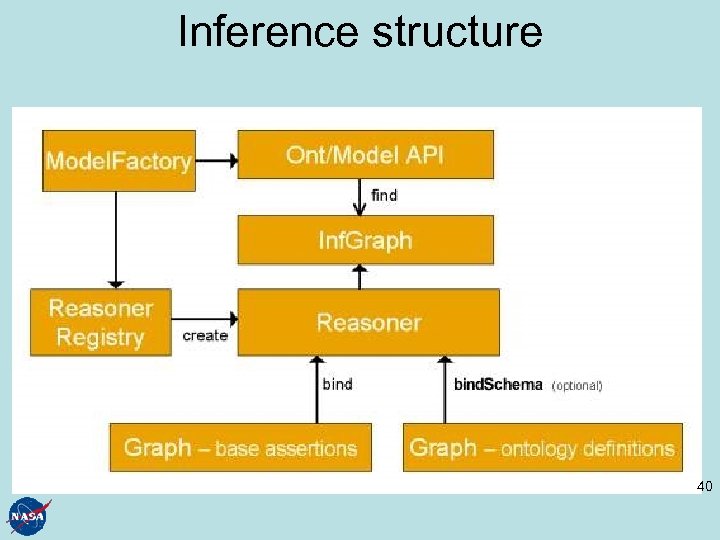 Inference structure

ModelFactory

Ont/Model API

find

InfGraph

Reasoner Registry

create

Reasoner

bind

bindSchema (optional)

Graph – base assertions

Graph – ontology definitions

40

NASA